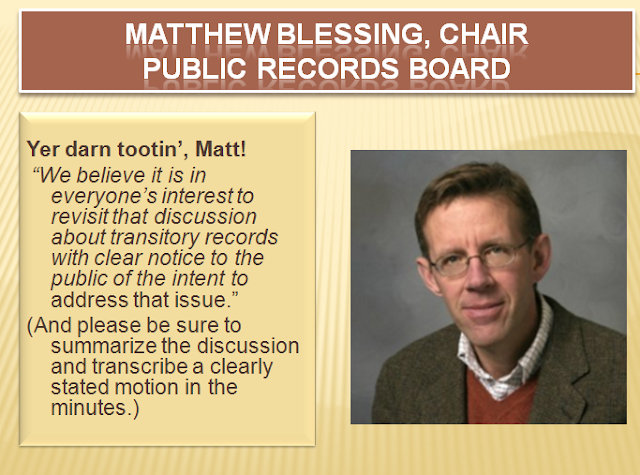 MATTHEW BLESSING, CHAIR
PUBLIC RECORDS BOARD

Yer darn tootin', Matt!

"We believe it is in everyone's interest to revisit that discussion about transitory records with clear notice to the public of the intent to address that issue."

(And please be sure to summarize the discussion and transcribe a clearly stated motion in the minutes.)